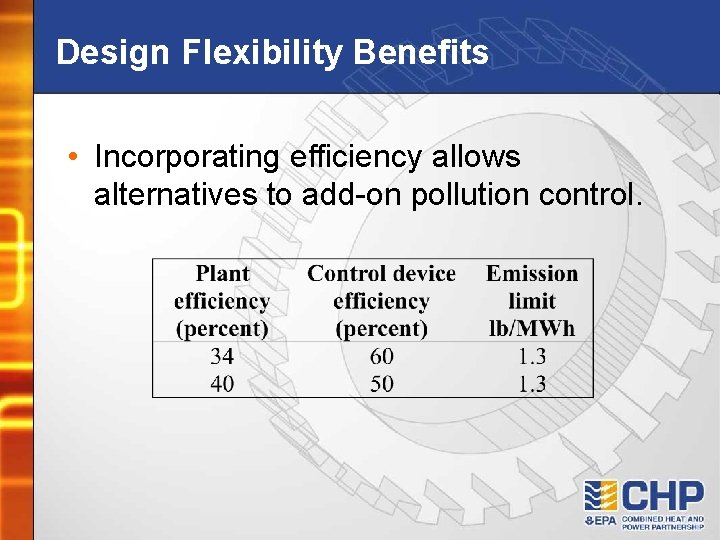 Design Flexibility Benefits

• Incorporating efficiency allows alternatives to add-on pollution control.

| Plant efficiency (percent) | Control device efficiency (percent) | Emission limit lb/MWh |
|---|---|---|
| 34 | 60 | 1.3 |
| 40 | 50 | 1.3 |

CHP
EPA COMBINED HEAT AND POWER PARTNERSHIP